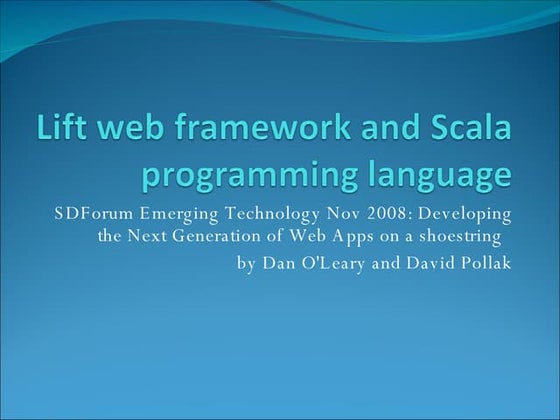 Lift web framework and Scala programming language

SDForum Emerging Technology Nov 2008: Developing the Next Generation of Web Apps on a shoestring

by Dan O'Leary and David Pollak